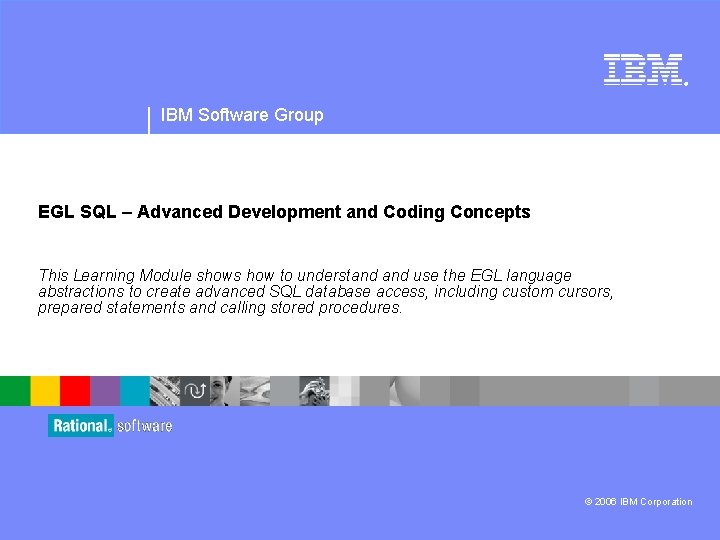 IBM

IBM Software Group

EGL SQL – Advanced Development and Coding Concepts

This Learning Module shows how to understand and use the EGL language abstractions to create advanced SQL database access, including custom cursors, prepared statements and calling stored procedures.

Rational. software

© 2006 IBM Corporation